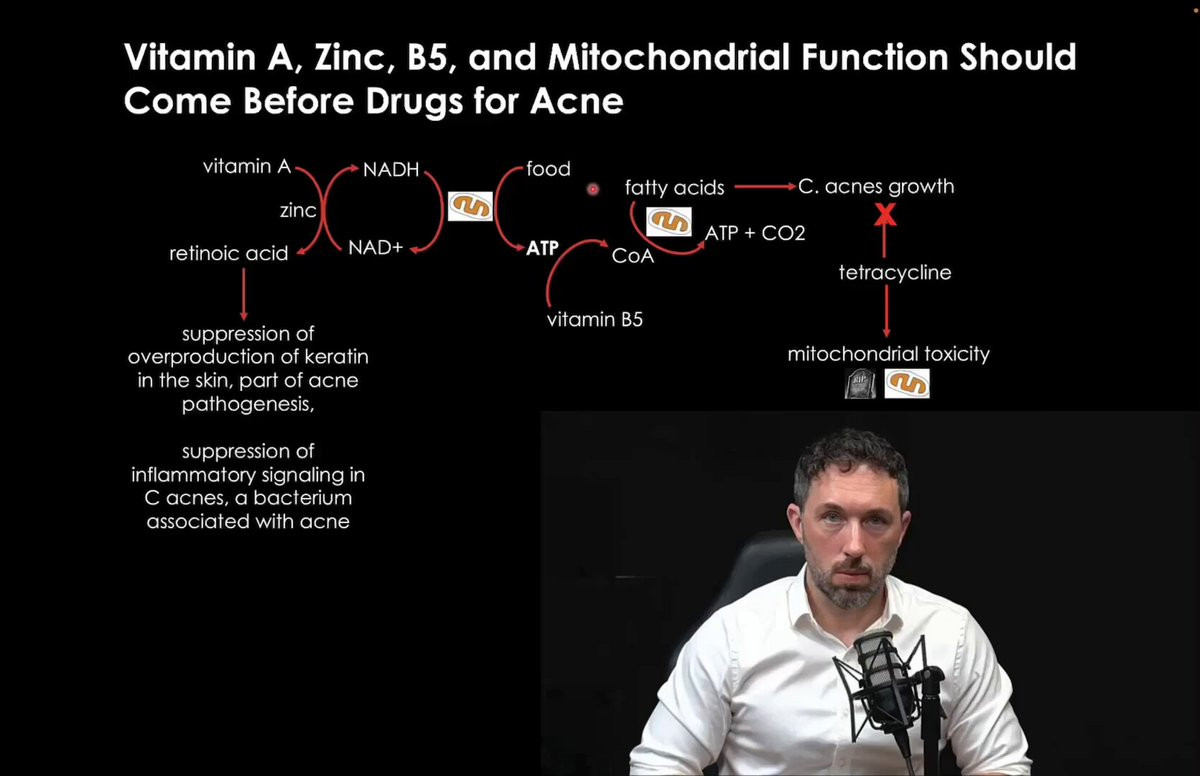 Vitamin A, Zinc, B5, and Mitochondrial Function Should Come Before Drugs for Acne

vitamin A

zinc

retinoic acid

NADH

NAD+

food

ATP

vitamin B5

CoA

fatty acids

ATP + CO2

C. acnes growth

X

tetracycline

mitochondrial toxicity

RIP

suppression of overproduction of keratin in the skin, part of acne pathogenesis,

suppression of inflammatory signaling in C acnes, a bacterium associated with acne